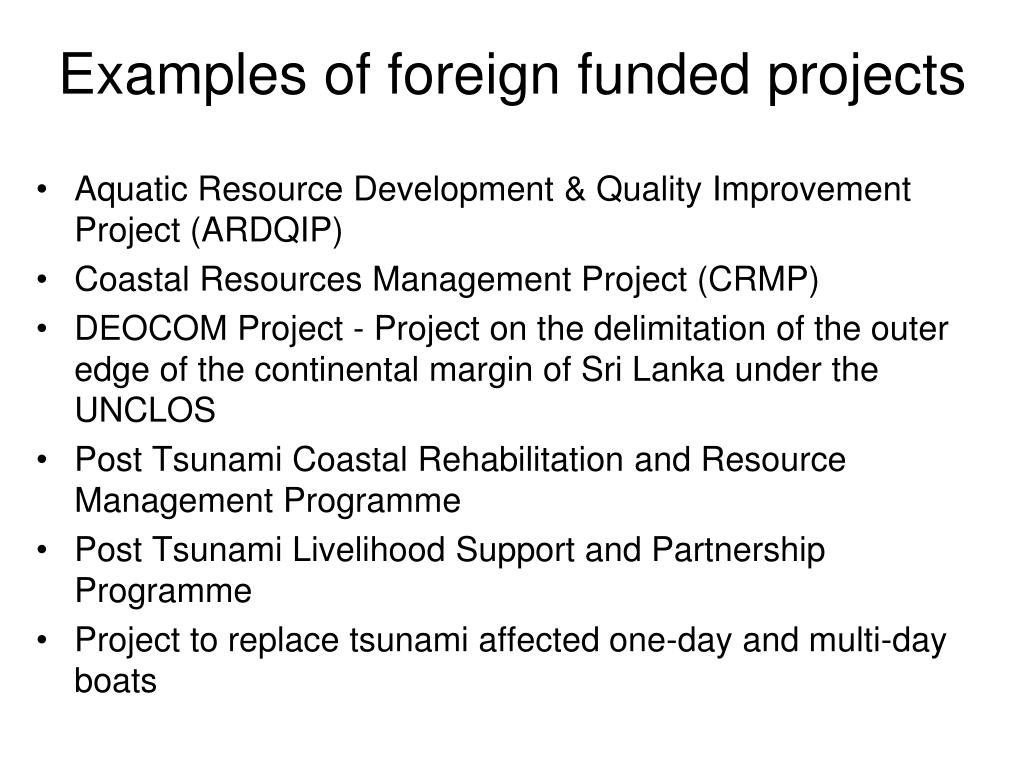 Examples of foreign funded projects

• Aquatic Resource Development & Quality Improvement Project (ARDQIP)
• Coastal Resources Management Project (CRMP)
• DEOCOM Project - Project on the delimitation of the outer edge of the continental margin of Sri Lanka under the UNCLOS
• Post Tsunami Coastal Rehabilitation and Resource Management Programme
• Post Tsunami Livelihood Support and Partnership Programme
• Project to replace tsunami affected one-day and multi-day boats